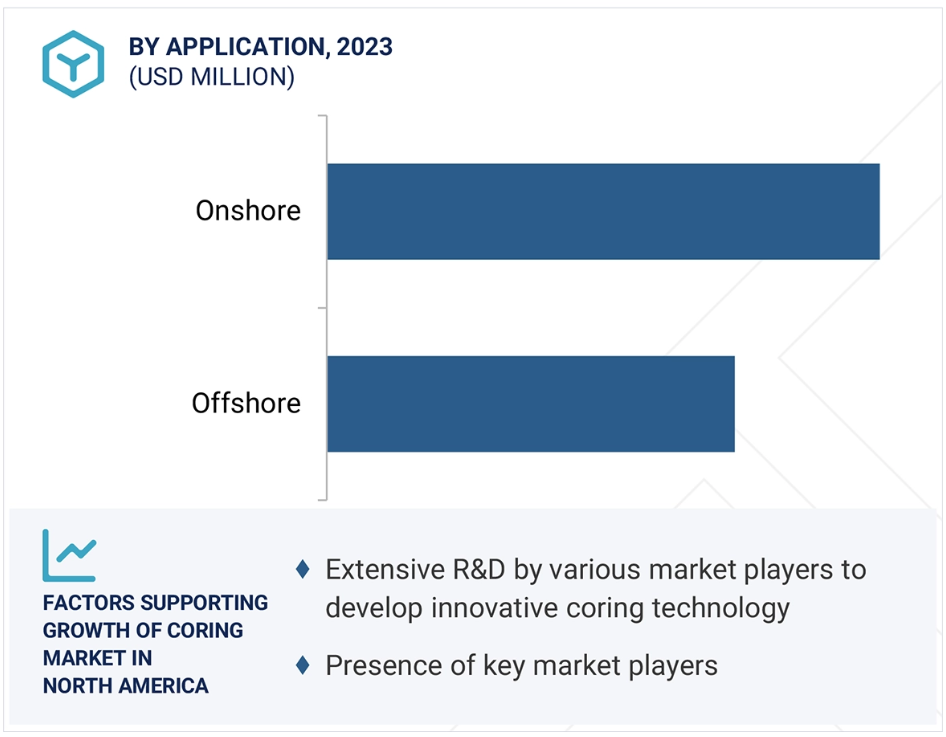 BY APPLICATION, 2023
(USD MILLION)

Onshore

Offshore

FACTORS SUPPORTING GROWTH OF CORING MARKET IN NORTH AMERICA

♦ Extensive R&D by various market players to develop innovative coring technology

♦ Presence of key market players